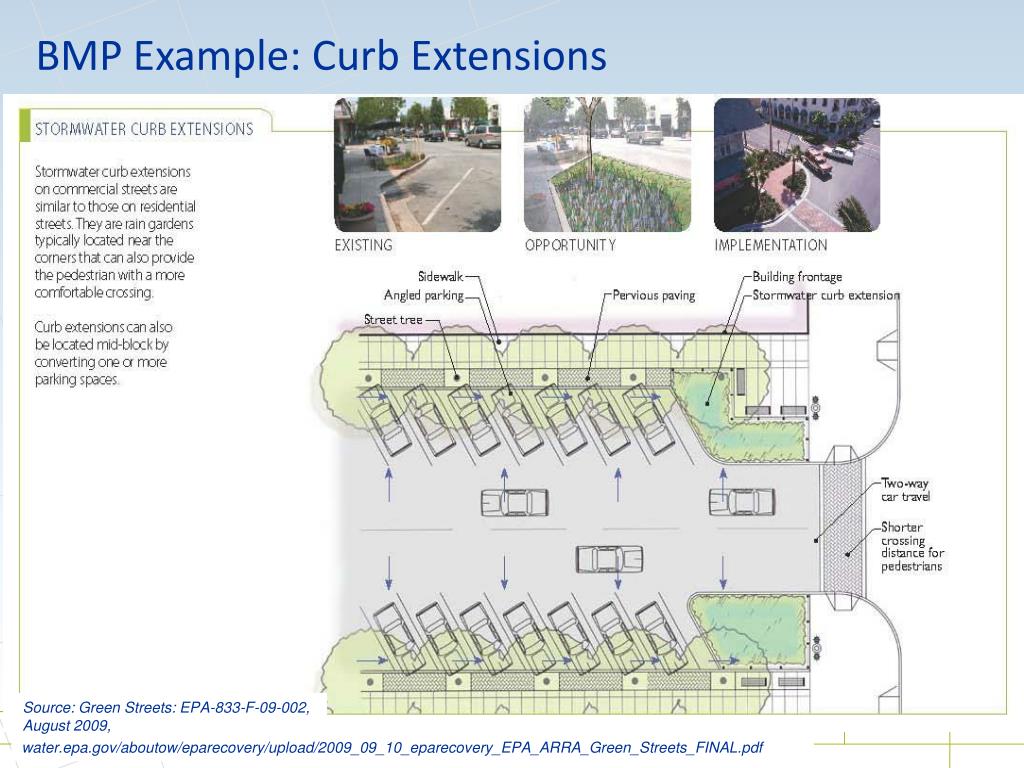 BMP Example: Curb Extensions

STORMWATER CURB EXTENSIONS

Stormwater curb extensions on commercial streets are similar to those on residential streets. They are rain gardens typically located near the corners that can also provide the pedestrian with a more comfortable crossing.

Curb extensions can also be located mid-block by converting one or more parking spaces.

EXISTING

OPPORTUNITY

IMPLEMENTATION

Sidewalk

Angled parking

Street tree

Pervious paving

Building frontage

Stormwater curb extension

Two-way car travel

Shorter crossing distance for pedestrians

Source: Green Streets: EPA-833-F-09-002, August 2009, water.epa.gov/aboutow/eparecovery/upload/2009_09_10_eparecovery_EPA_ARRA_Green_Streets_FINAL.pdf